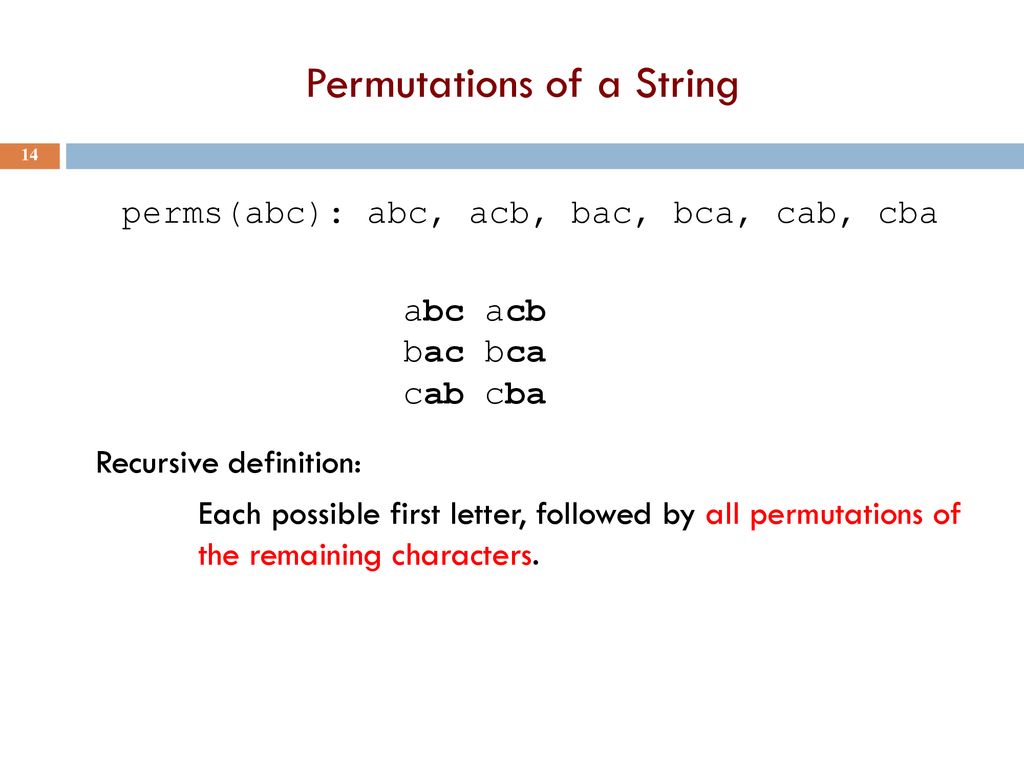 Permutations of a String

14

perms(abc): abc, acb, bac, bca, cab, cba

abc acb
bac bca
cab cba

Recursive definition:

Each possible first letter, followed by all permutations of the remaining characters.